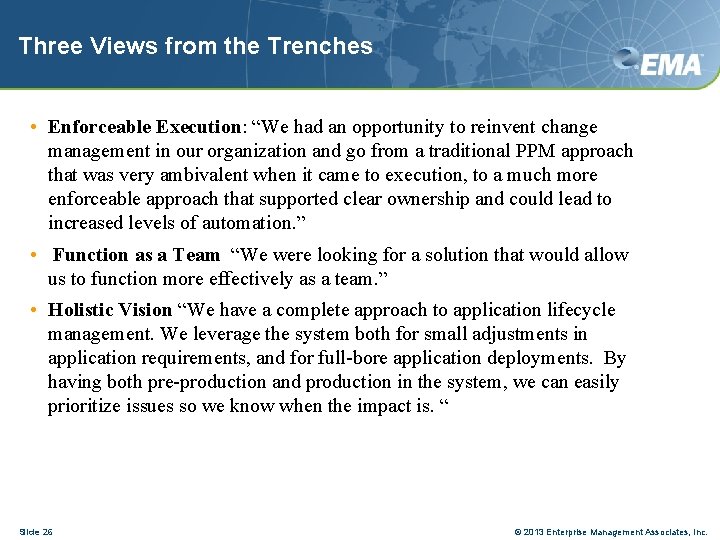 Three Views from the Trenches

EMA

• Enforceable Execution: “We had an opportunity to reinvent change management in our organization and go from a traditional PPM approach that was very ambivalent when it came to execution, to a much more enforceable approach that supported clear ownership and could lead to increased levels of automation.”

• Function as a Team “We were looking for a solution that would allow us to function more effectively as a team.”

• Holistic Vision “We have a complete approach to application lifecycle management. We leverage the system both for small adjustments in application requirements, and for full-bore application deployments. By having both pre-production and production in the system, we can easily prioritize issues so we know when the impact is. “

Slide 26

© 2013 Enterprise Management Associates, Inc.